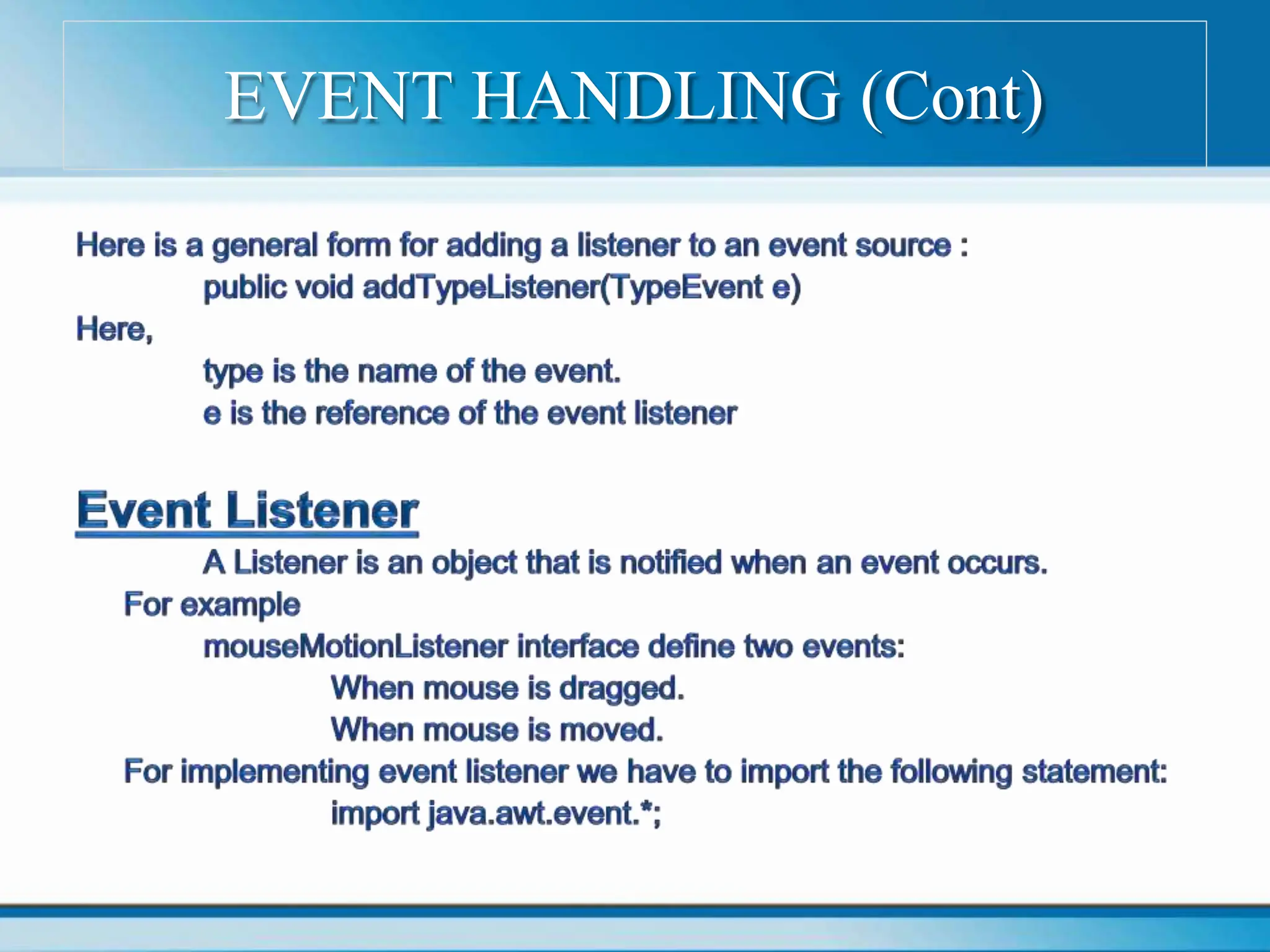 EVENT HANDLING (Cont)

Here is a general form for adding a listener to an event source :
public void addTypeListener(TypeEvent e)
Here,
type is the name of the event.
e is the reference of the event listener

Event Listener
A Listener is an object that is notified when an event occurs.
For example
mouseMotionListener interface define two events:
When mouse is dragged.
When mouse is moved.
For implementing event listener we have to import the following statement:
import java.awt.event.*;